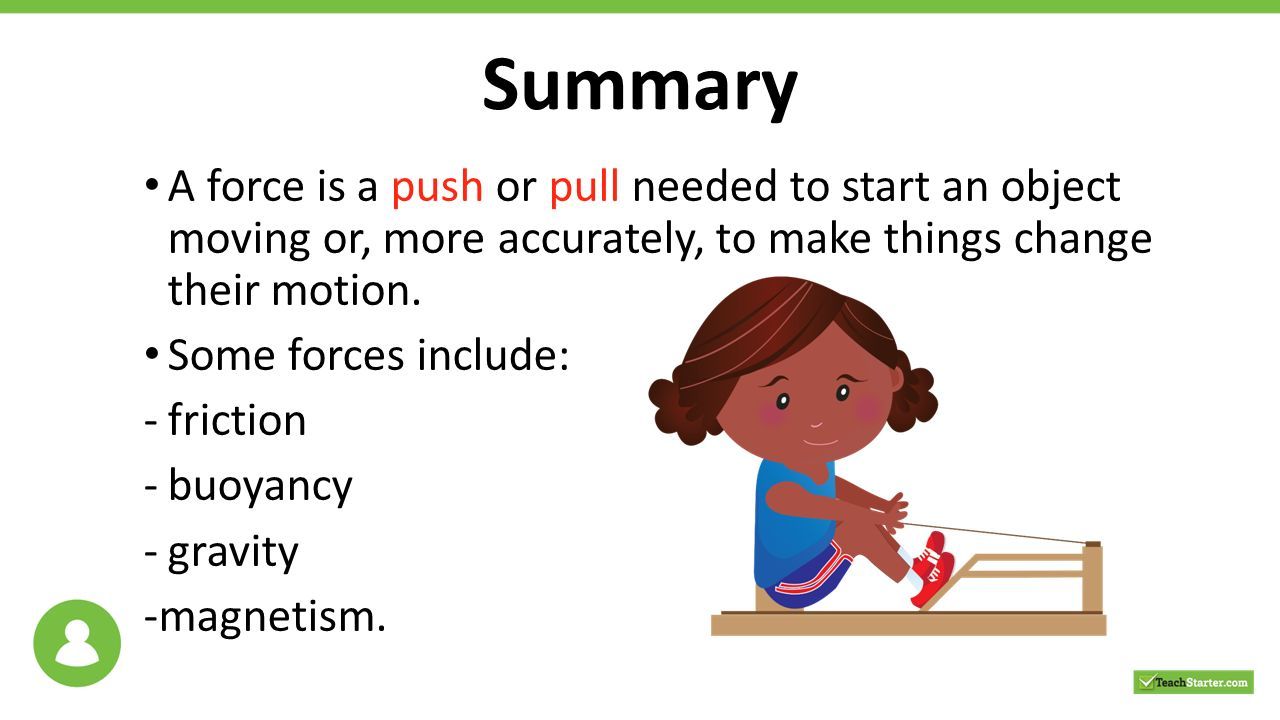 Summary

• A force is a push or pull needed to start an object moving or, more accurately, to make things change their motion.

• Some forces include:

- friction

- buoyancy

- gravity

-magnetism.

TeachStarter.com